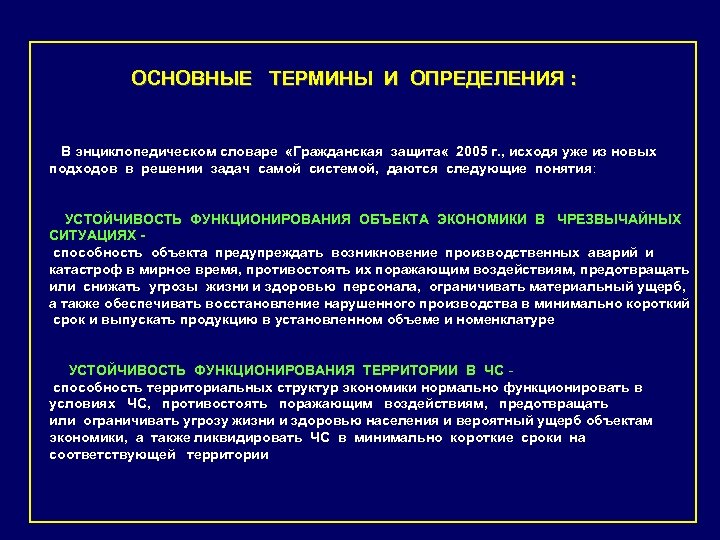 ОСНОВНЫЕ ТЕРМИНЫ И ОПРЕДЕЛЕНИЯ :

В энциклопедическом словаре «Гражданская защита« 2005 г., исходя уже из новых подходов в решении задач самой системой, даются следующие понятия:

УСТОЙЧИВОСТЬ ФУНКЦИОНИРОВАНИЯ ОБЪЕКТА ЭКОНОМИКИ В ЧРЕЗВЫЧАЙНЫХ СИТУАЦИЯХ -
способность объекта предупреждать возникновение производственных аварий и катастроф в мирное время, противостоять их поражающим воздействиям, предотвращать или снижать угрозы жизни и здоровью персонала, ограничивать материальный ущерб, а также обеспечивать восстановление нарушенного производства в минимально короткий срок и выпускать продукцию в установленном объеме и номенклатуре

УСТОЙЧИВОСТЬ ФУНКЦИОНИРОВАНИЯ ТЕРРИТОРИИ В ЧС -
способность территориальных структур экономики нормально функционировать в условиях ЧС, противостоять поражающим воздействиям, предотвращать или ограничивать угрозу жизни и здоровью населения и вероятный ущерб объектам экономики, а также ликвидировать ЧС в минимально короткие сроки на соответствующей территории